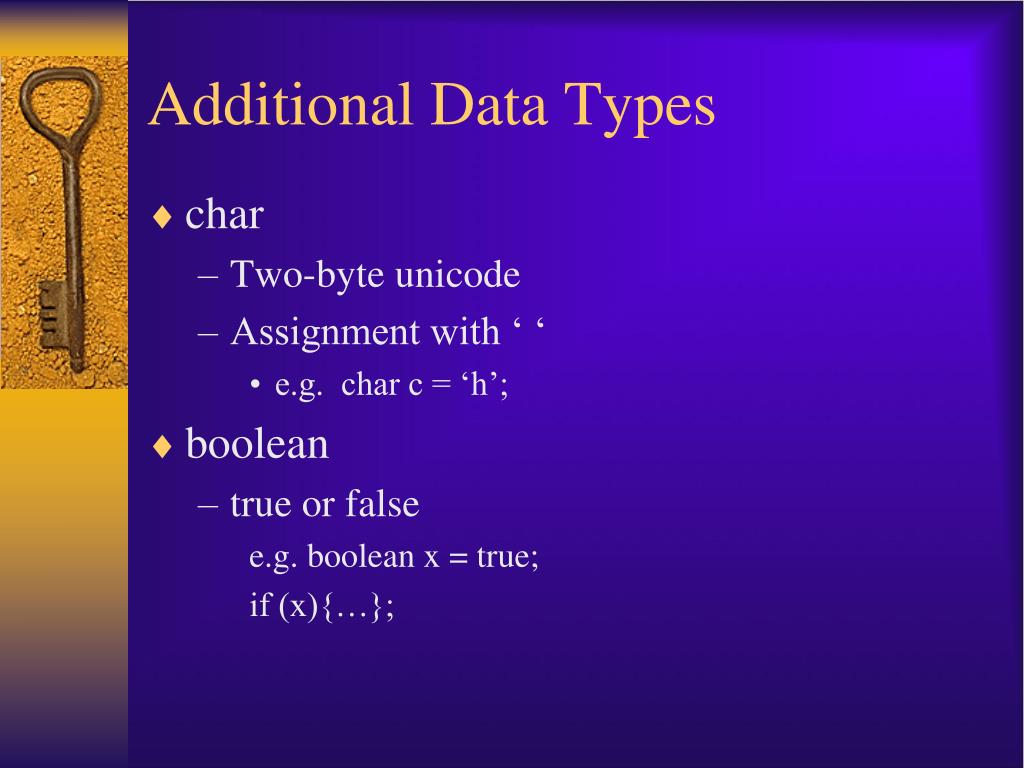 Additional Data Types

♦ char
– Two-byte unicode
– Assignment with ‘ ‘
• e.g. char c = ‘h’;

♦ boolean
– true or false
e.g. boolean x = true;
if (x){…};